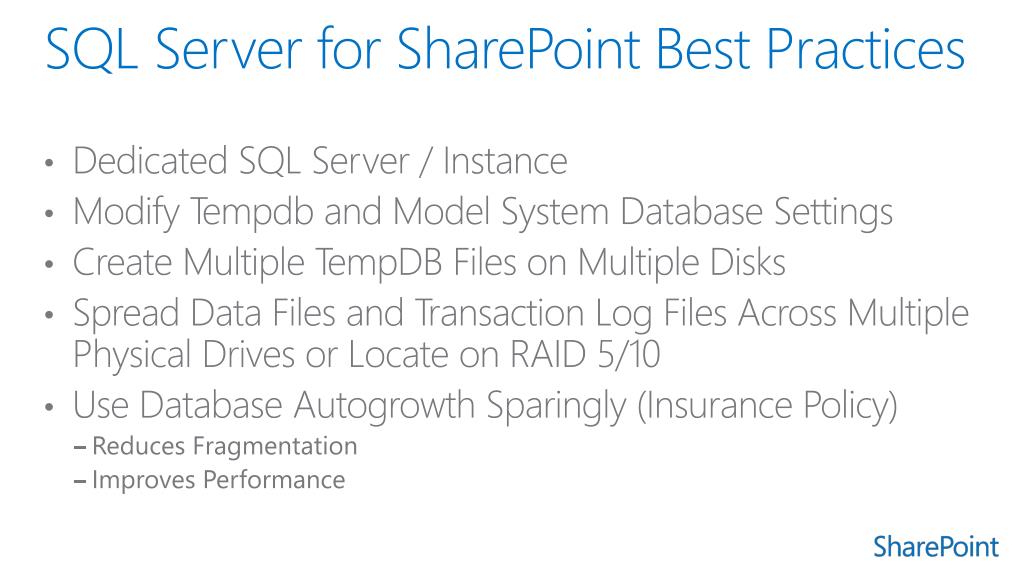 SQL Server for SharePoint Best Practices

• Dedicated SQL Server / Instance
• Modify Tempdb and Model System Database Settings
• Create Multiple TempDB Files on Multiple Disks
• Spread Data Files and Transaction Log Files Across Multiple Physical Drives or Locate on RAID 5/10
• Use Database Autogrowth Sparingly (Insurance Policy)
– Reduces Fragmentation
– Improves Performance

SharePoint